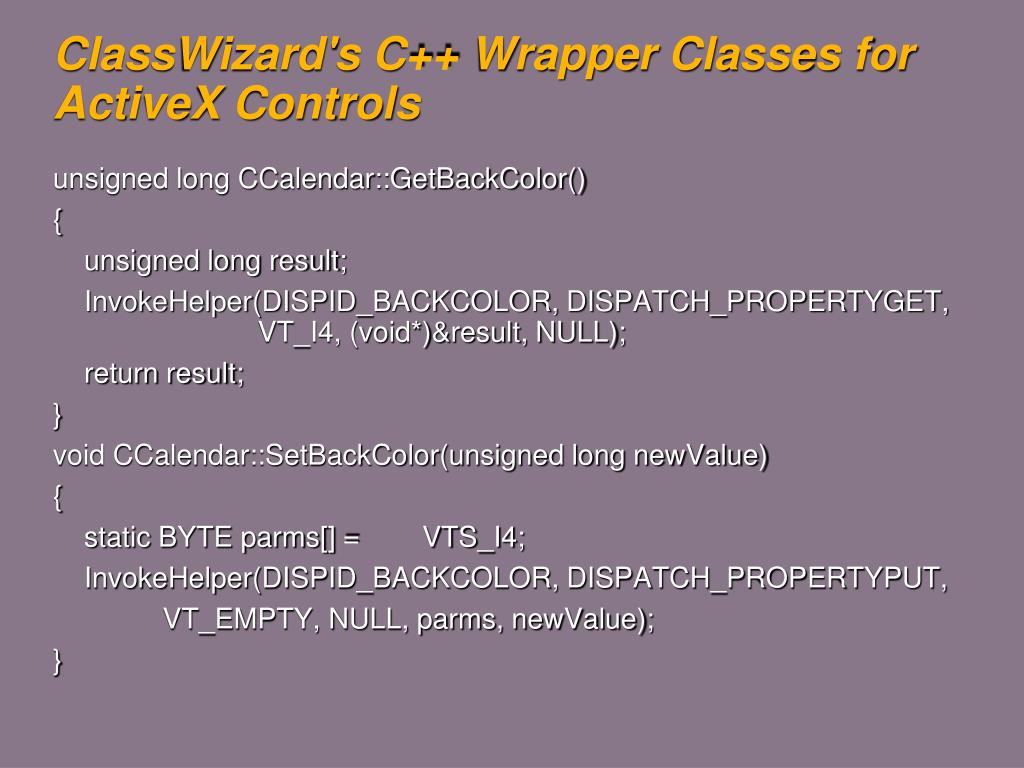 ClassWizard's C++ Wrapper Classes for ActiveX Controls

unsigned long CCalendar::GetBackColor()
{
unsigned long result;
InvokeHelper(DISPID_BACKCOLOR, DISPATCH_PROPERTYGET, VT_I4, (void*)&result, NULL);
return result;
}
void CCalendar::SetBackColor(unsigned long newValue)
{
static BYTE parms[] = VTS_I4;
InvokeHelper(DISPID_BACKCOLOR, DISPATCH_PROPERTYPUT, VT_EMPTY, NULL, parms, newValue);
}